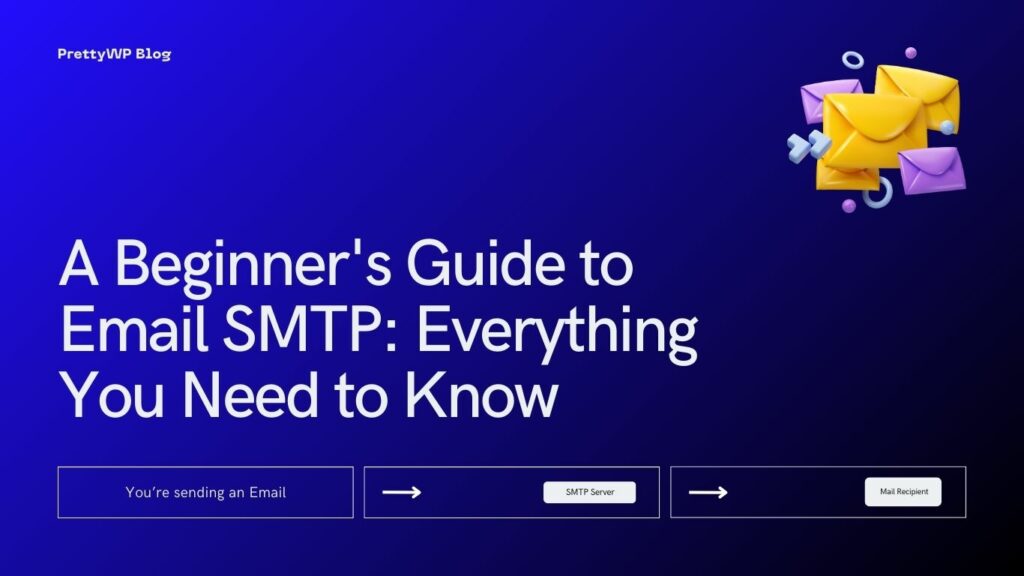 PrettyWP Blog

A Beginner's Guide to Email SMTP: Everything You Need to Know

You're sending an Email

SMTP Server

Mail Recipient